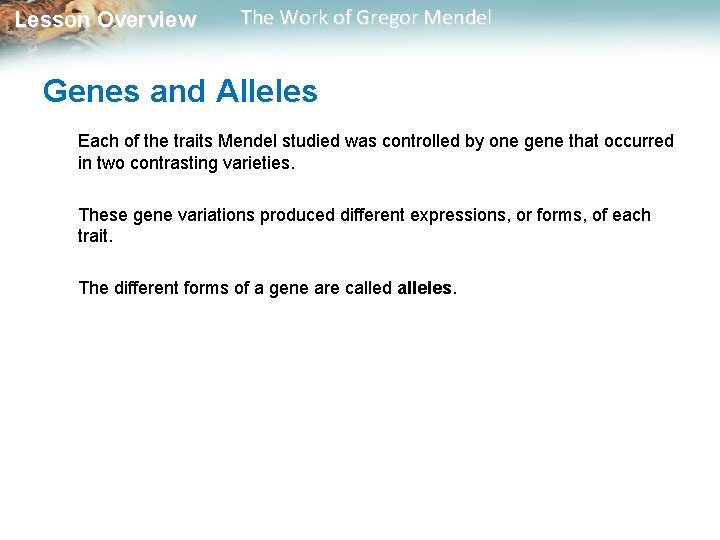 Lesson Overview The Work of Gregor Mendel

Genes and Alleles

Each of the traits Mendel studied was controlled by one gene that occurred in two contrasting varieties.

These gene variations produced different expressions, or forms, of each trait.

The different forms of a gene are called alleles.